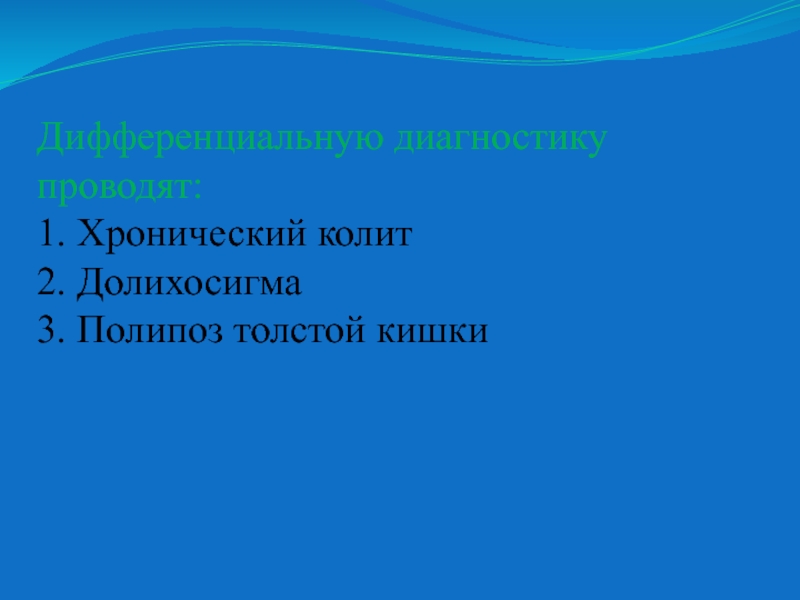 Дифференциальную диагностику проводят:
1. Хронический колит
2. Долихосигма
3. Полипоз толстой кишки